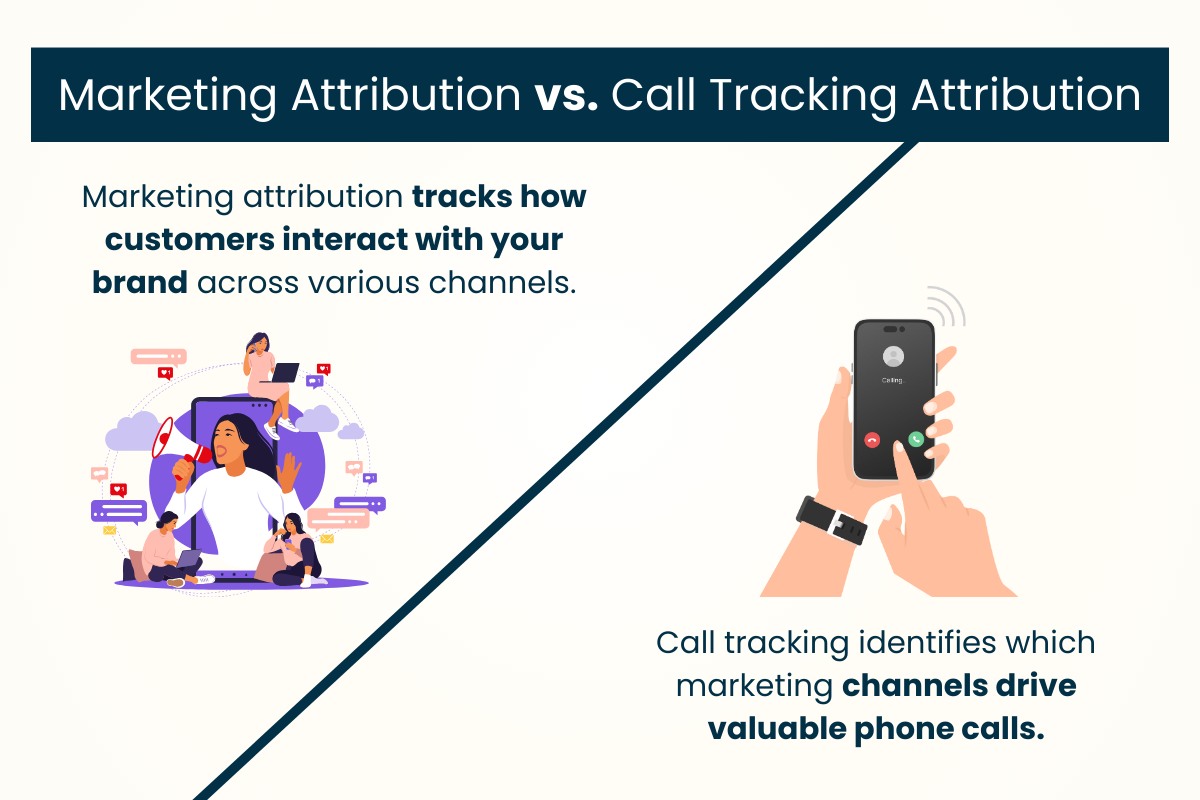 Marketing Attribution vs. Call Tracking Attribution

Marketing attribution tracks how customers interact with your brand across various channels.

Calling

Call tracking identifies which marketing channels drive valuable phone calls.